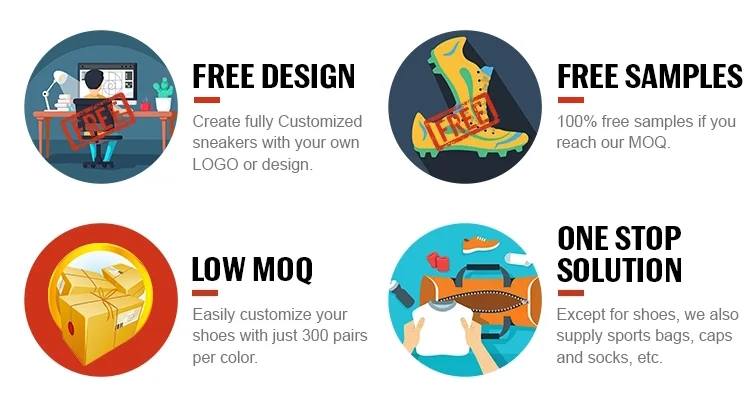 FREE

FREE DESIGN

Create fully Customized sneakers with your own LOGO or design.

FREE

FREE SAMPLES

100% free samples if you reach our MOQ.

LOW MOQ

Easily customize your shoes with just 300 pairs per color.

ONE STOP SOLUTION

Except for shoes, we also supply sports bags, caps and socks, etc.